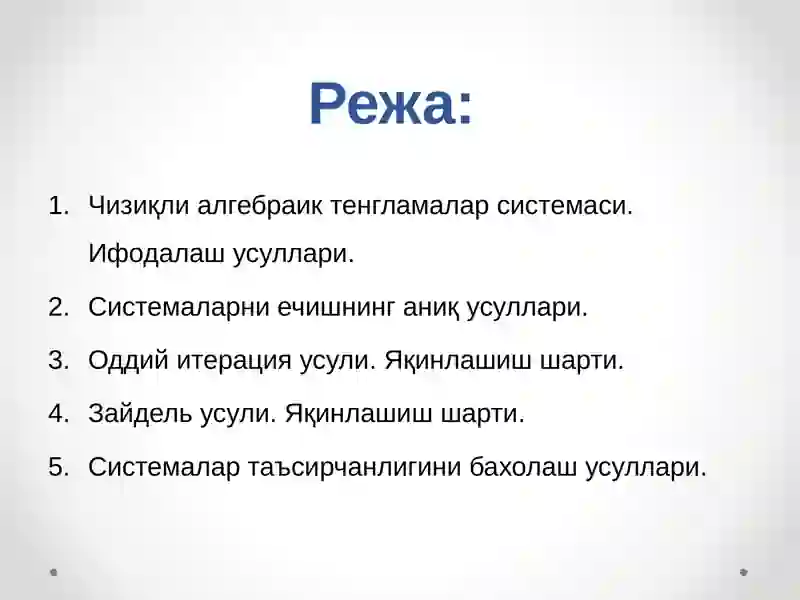 Режа:

1. Чизиқли алгебраик тенгламалар системаси. Ифодалаш усуллари.
2. Системаларни ечишнинг аниқ усуллари.
3. Оддий итерация усули. Яқинлашиш шарти.
4. Зайдель усули. Яқинлашиш шарти.
5. Системалар таъсирчанлигини бахолаш усуллари.